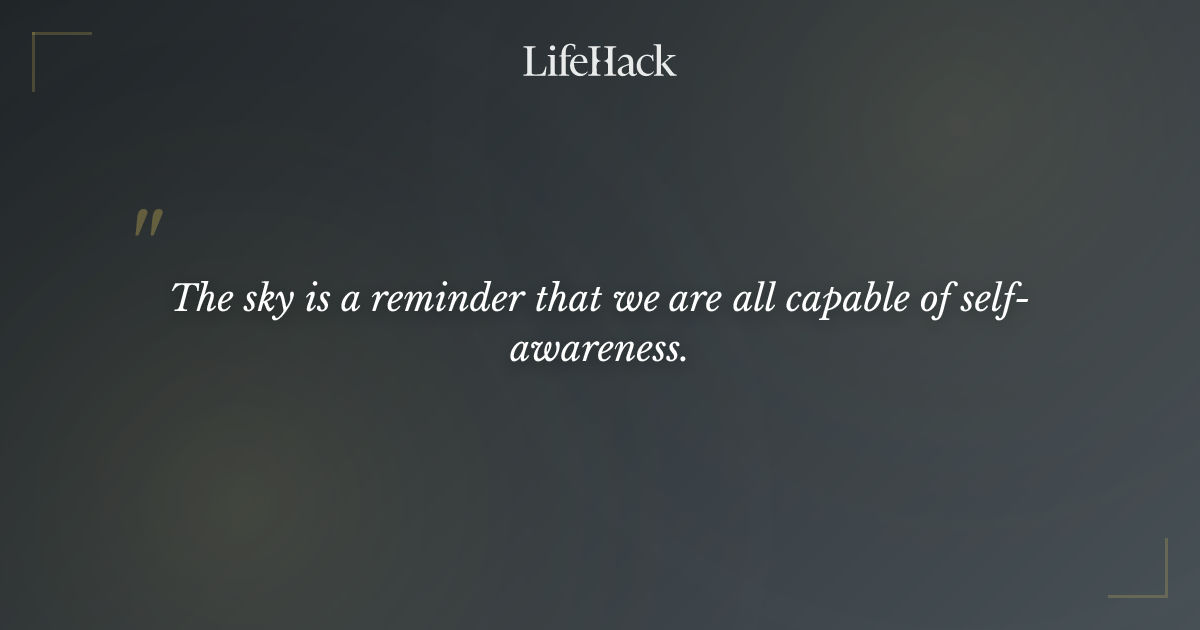 LifeHack

"

The sky is a reminder that we are all capable of self-awareness.